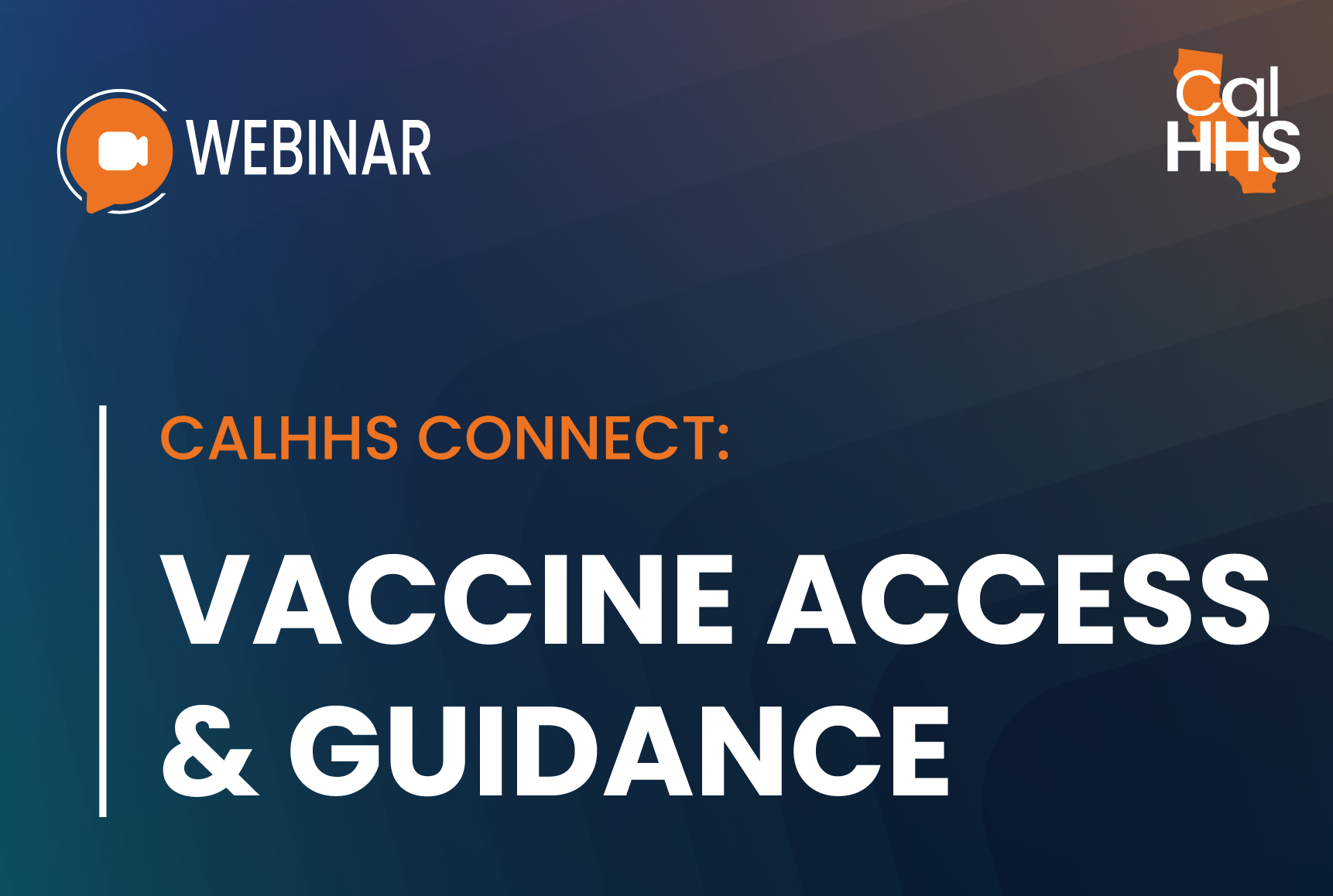 WEBINAR

Cal
HHS

CALHHS CONNECT:

VACCINE ACCESS & GUIDANCE